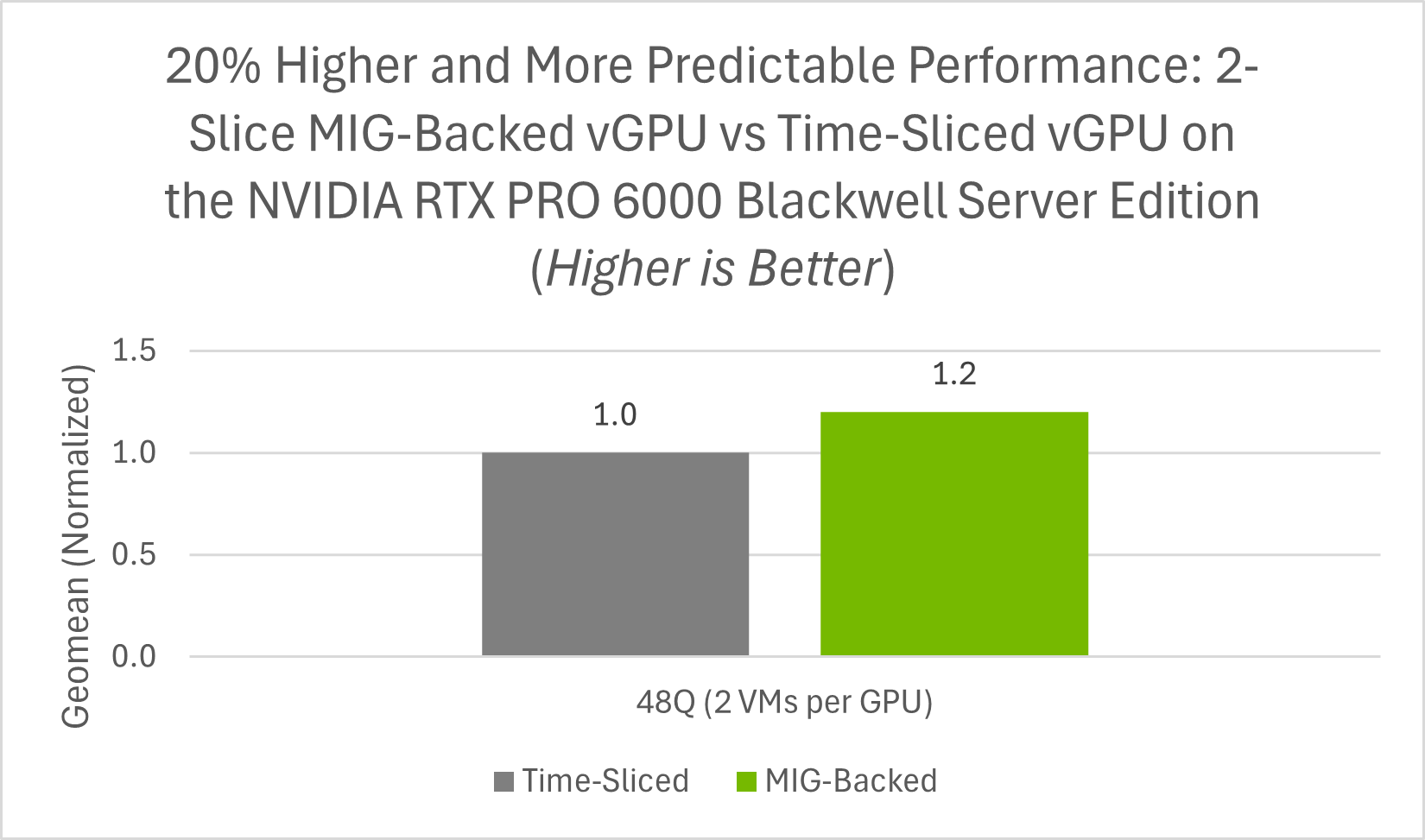 20% Higher and More Predictable Performance: 2-Slice MIG-Backed vGPU vs Time-Sliced vGPU on the NVIDIA RTX PRO 6000 Blackwell Server Edition (Higher is Better)

Geomean (Normalized)

1.5
1.0
0.5
0.0

1.0
1.2

48Q (2 VMs per GPU)

Time-Sliced MIG-Backed